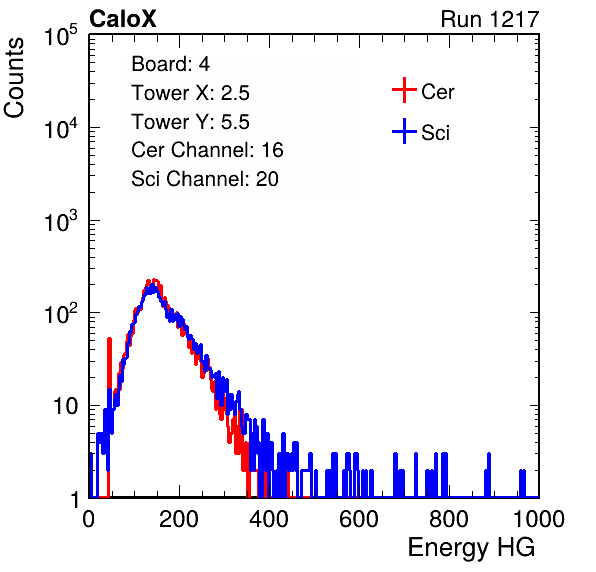 CaloX

Run 1217

Counts

$10^5$

$10^4$

$10^3$

$10^2$

10

1

Board: 4
Tower X: 2.5
Tower Y: 5.5
Cer Channel: 16
Sci Channel: 20

Cer

Sci

0 200 400 600 800 1000

Energy HG